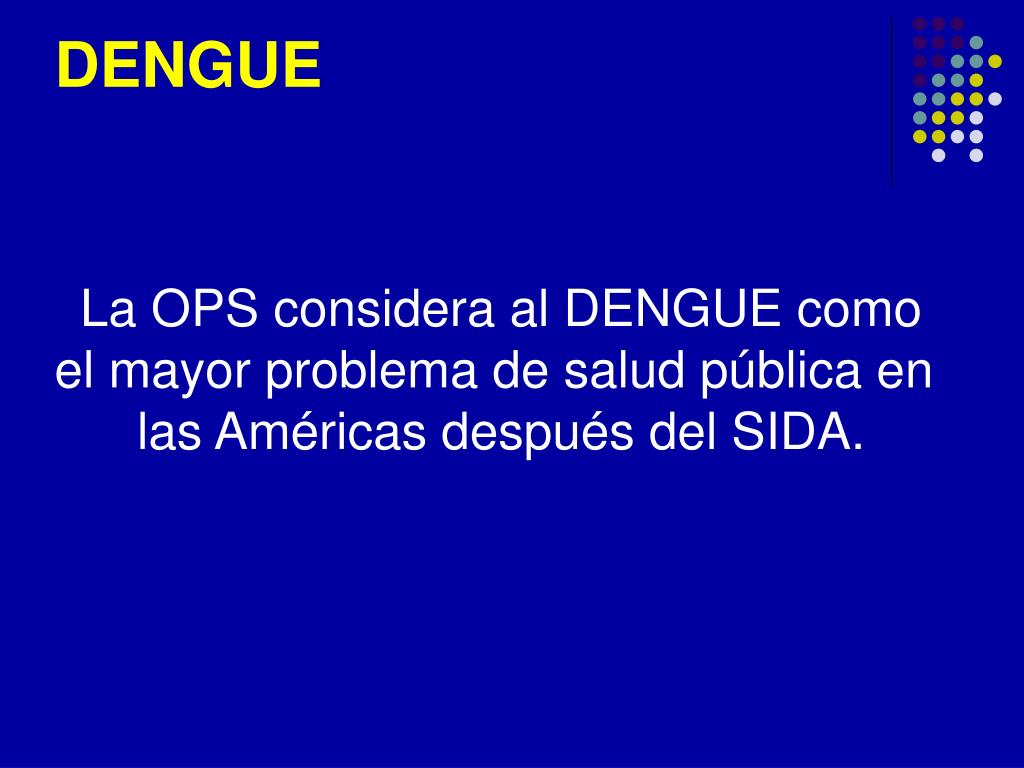 DENGUE

La OPS considera al DENGUE como el mayor problema de salud pública en las Américas después del SIDA.